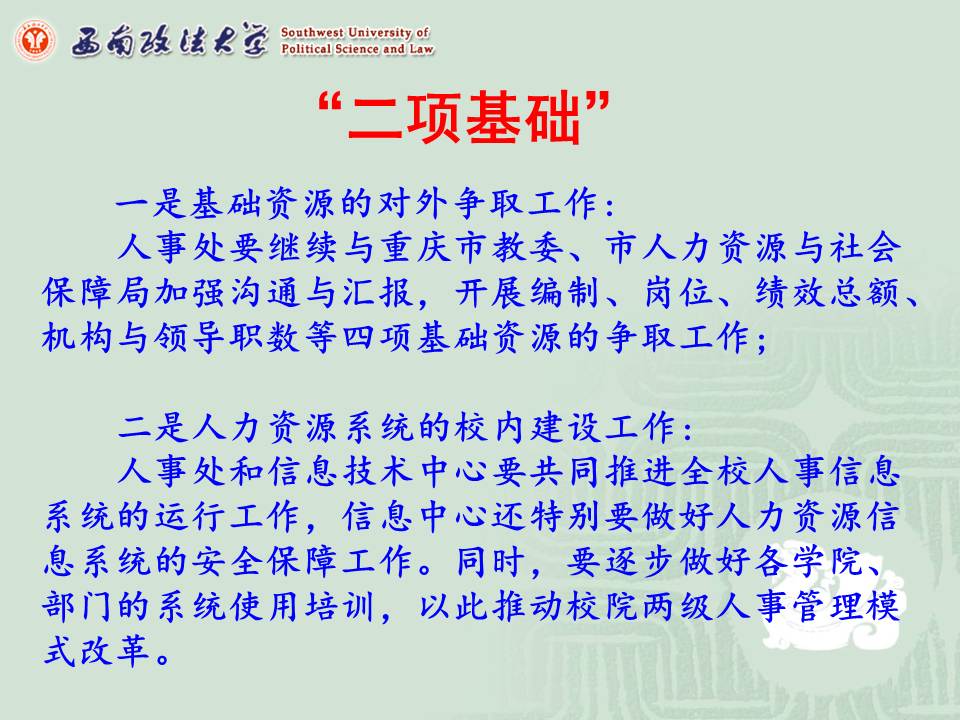 西南政法大学 Southwest University of Political Science and Law

“二项基础”

一是基础资源的对外争取工作：

人事处要继续与重庆市教委、市人力资源与社会保障局加强沟通与汇报，开展编制、岗位、绩效总额、机构与领导职数等四项基础资源的争取工作；

二是人力资源系统的校内建设工作：

人事处和信息技术中心要共同推进全校人事信息系统的运行工作，信息中心还特别要做好人力资源信息系统的安全保障工作。同时，要逐步做好各学院、部门的系统使用培训，以此推动校院两级人事管理模式改革。